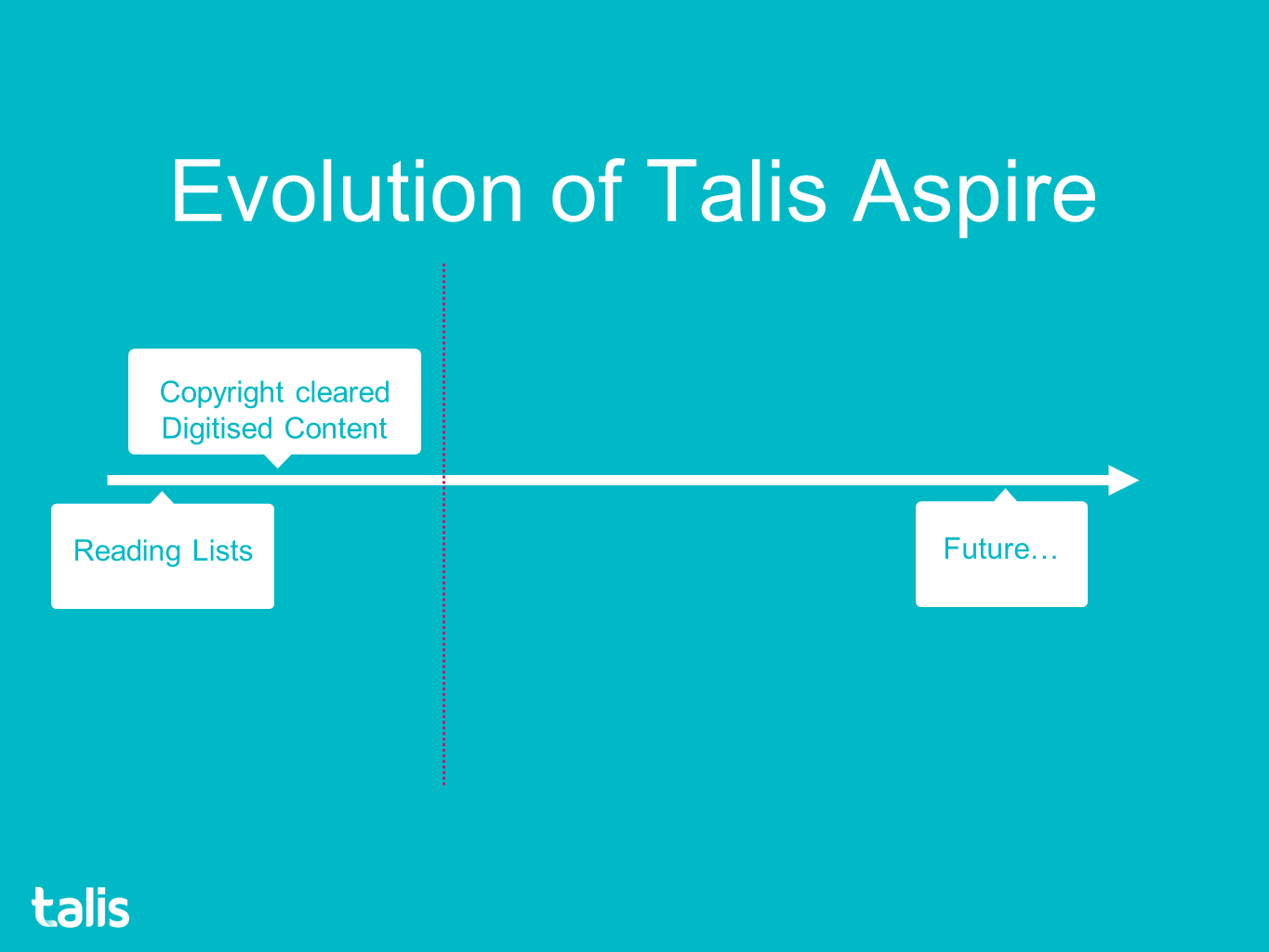 Evolution of Talis Aspire

Copyright cleared Digitised Content

Reading Lists

Future…

talis